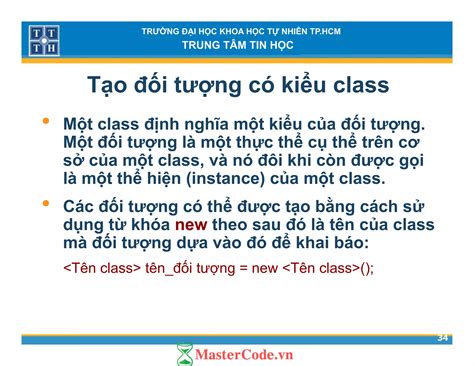 T T
T H

TRƯỜNG ĐẠI HỌC KHOA HỌC TỰ NHIÊN TP.HCM
TRUNG TÂM TIN HỌC

Tạo đối tượng có kiểu class

• Một class định nghĩa một kiểu của đối tượng. Một đối tượng là một thực thể cụ thể trên cơ sở của một class, và nó đôi khi còn được gọi là một thể hiện (instance) của một class.

• Các đối tượng có thể được tạo bằng cách sử dụng từ khóa new theo sau đó là tên của class mà đối tượng dựa vào đó để khai báo:

<Tên class> tên_đối tượng = new <Tên class>();

34

MasterCode.vn